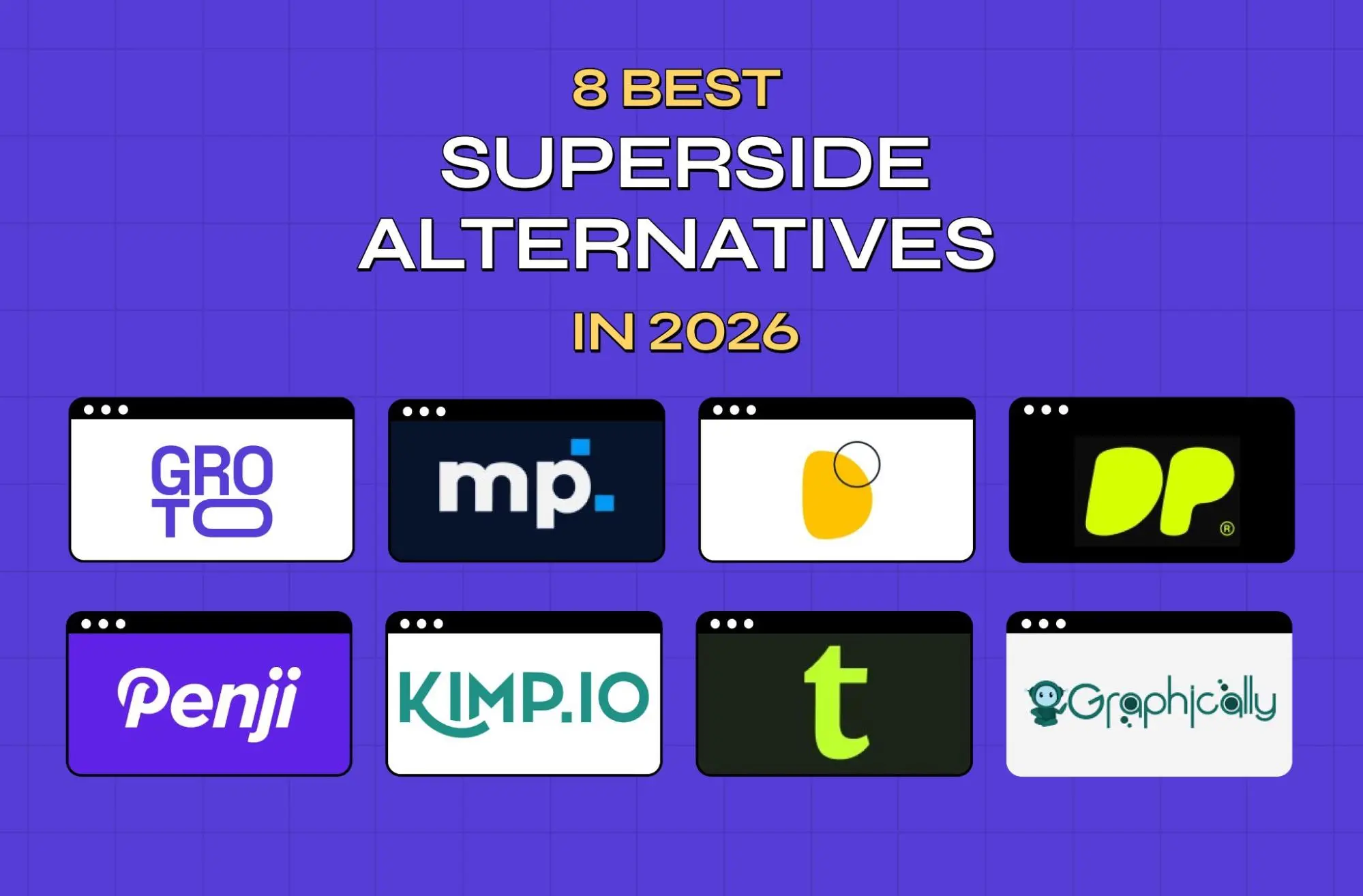 8 BEST
SUPERSIDE
ALTERNATIVES
IN 2026

GRO
TO

mp.

DP ®

Penji

KIMP.IO

t

Graphically